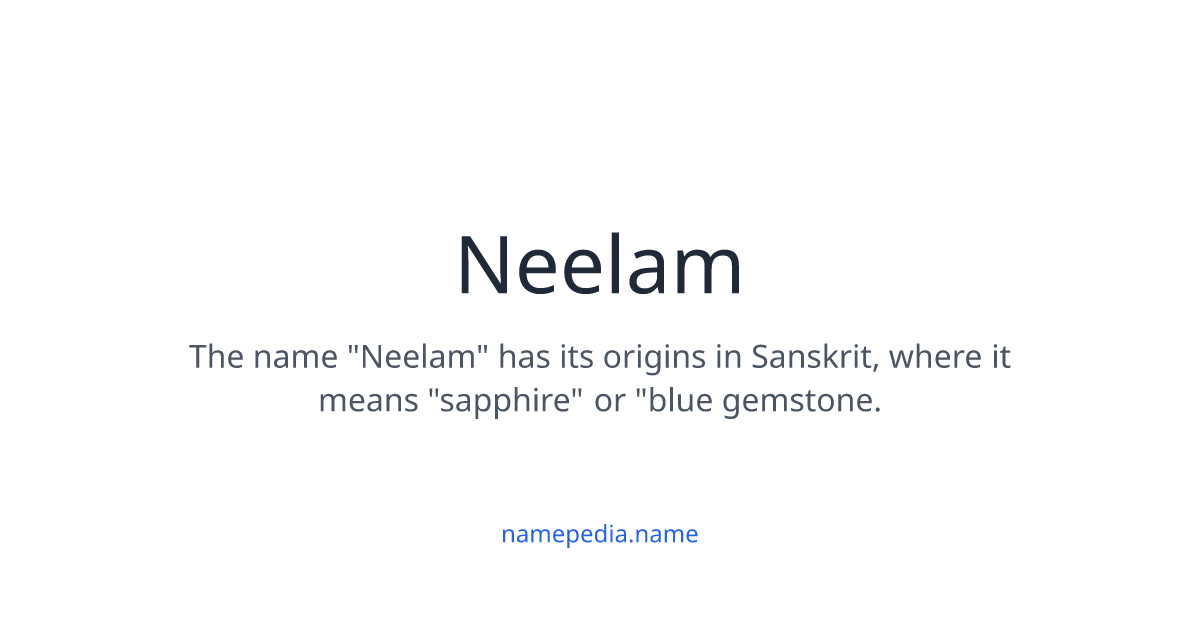 Neelam

The name "Neelam" has its origins in Sanskrit, where it means "sapphire" or "blue gemstone.

namepedia.name